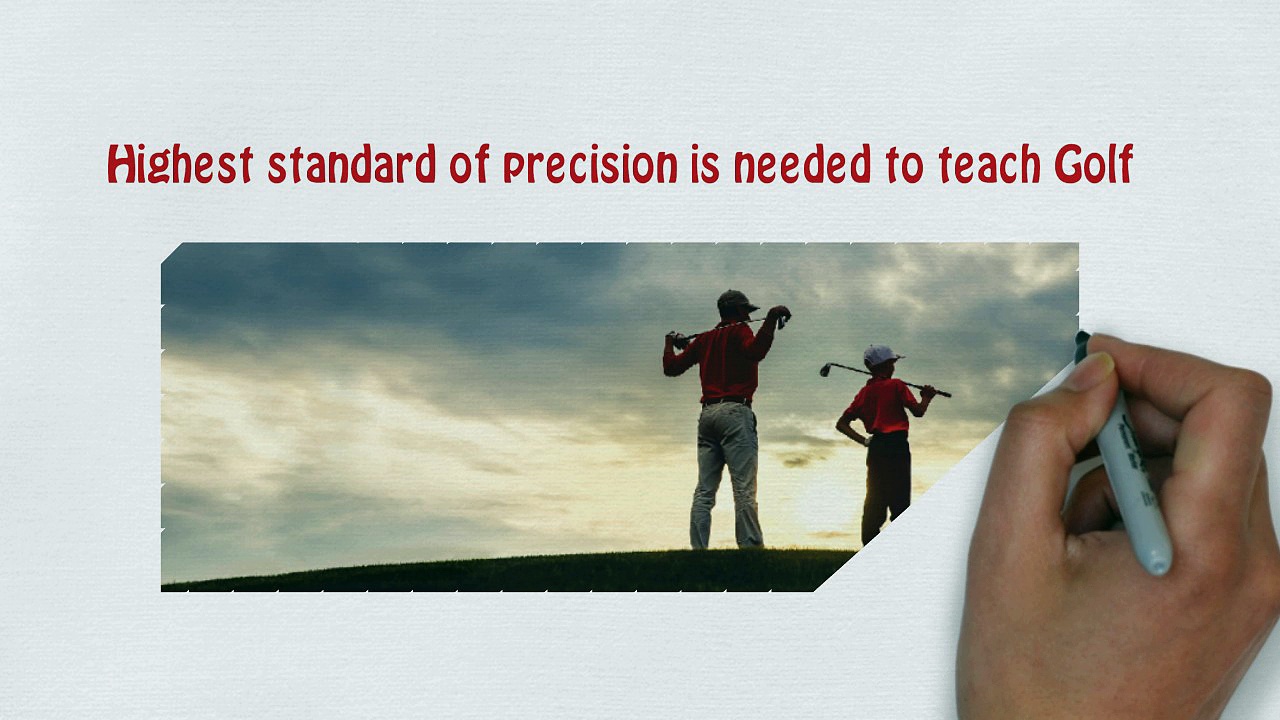 Highest standard of precision is needed to teach Golf